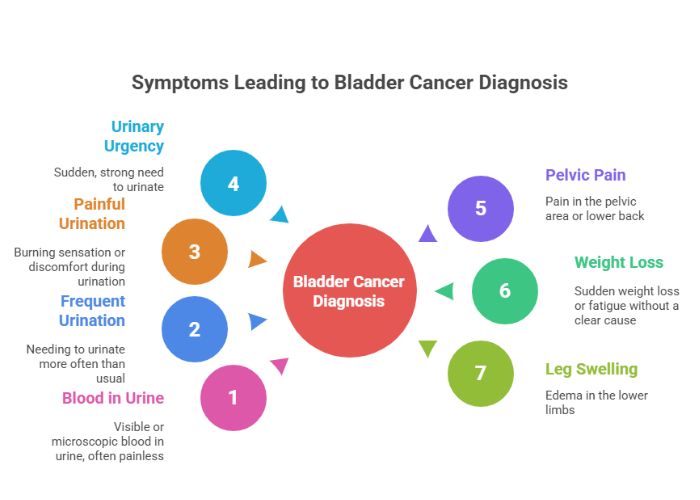 Symptoms Leading to Bladder Cancer Diagnosis

Urinary Urgency

Sudden, strong need to urinate

4

Painful Urination

Burning sensation or discomfort during urination

3

Frequent Urination

Needing to urinate more often than usual

2

Blood in Urine

Visible or microscopic blood in urine, often painless

1

Bladder Cancer Diagnosis

5

Pelvic Pain

Pain in the pelvic area or lower back

6

Weight Loss

Sudden weight loss or fatigue without a clear cause

7

Leg Swelling

Edema in the lower limbs